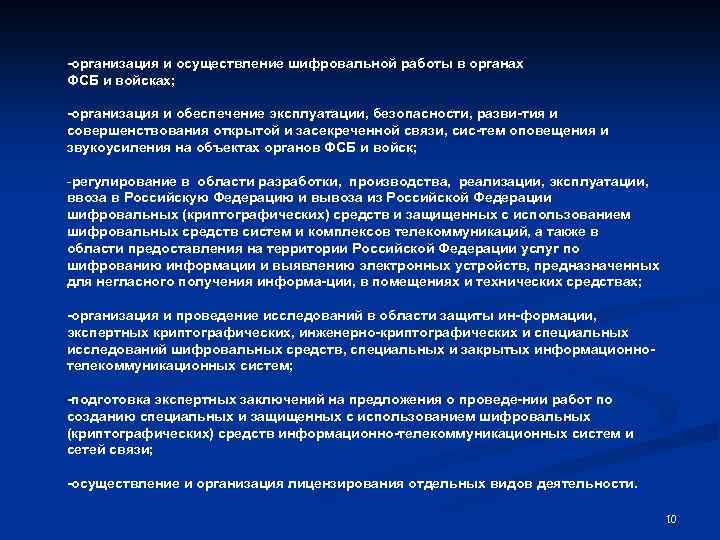 -организация и осуществление шифровальной работы в органах ФСБ и войсках;

-организация и обеспечение эксплуатации, безопасности, разви-тия и совершенствования открытой и засекреченной связи, сис-тем оповещения и звукоусиления на объектах органов ФСБ и войск;

-регулирование в области разработки, производства, реализации, эксплуатации, ввоза в Российскую Федерацию и вывоза из Российской Федерации шифровальных (криптографических) средств и защищенных с использованием шифровальных средств систем и комплексов телекоммуникаций, а также в области предоставления на территории Российской Федерации услуг по шифрованию информации и выявлению электронных устройств, предназначенных для негласного получения информа-ции, в помещениях и технических средствах;

-организация и проведение исследований в области защиты ин-формации, экспертных криптографических, инженерно-криптографических и специальных исследований шифровальных средств, специальных и закрытых информационно-телекоммуникационных систем;

-подготовка экспертных заключений на предложения о проведе-нии работ по созданию специальных и защищенных с использованием шифровальных (криптографических) средств информационно-телекоммуникационных систем и сетей связи;

-осуществление и организация лицензирования отдельных видов деятельности.

10